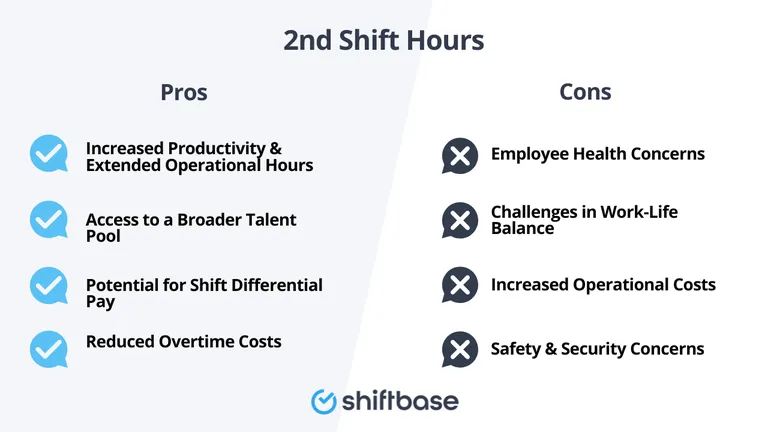 2nd Shift Hours

Pros

Increased Productivity & Extended Operational Hours

Access to a Broader Talent Pool

Potential for Shift Differential Pay

Reduced Overtime Costs

Cons

Employee Health Concerns

Challenges in Work-Life Balance

Increased Operational Costs

Safety & Security Concerns

shiftbase